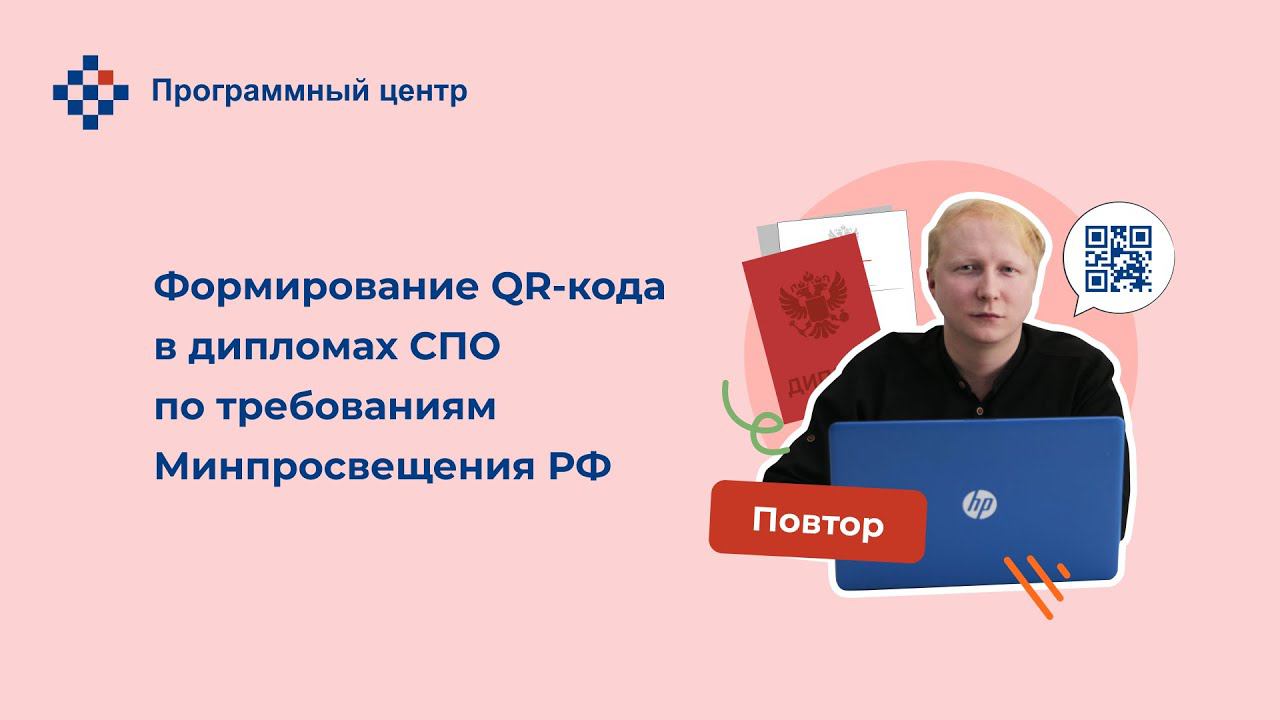 Программный центр

Формирование QR-кода в дипломах СПО по требованиям Минпросвещения РФ

ДИП

Повтор

hp